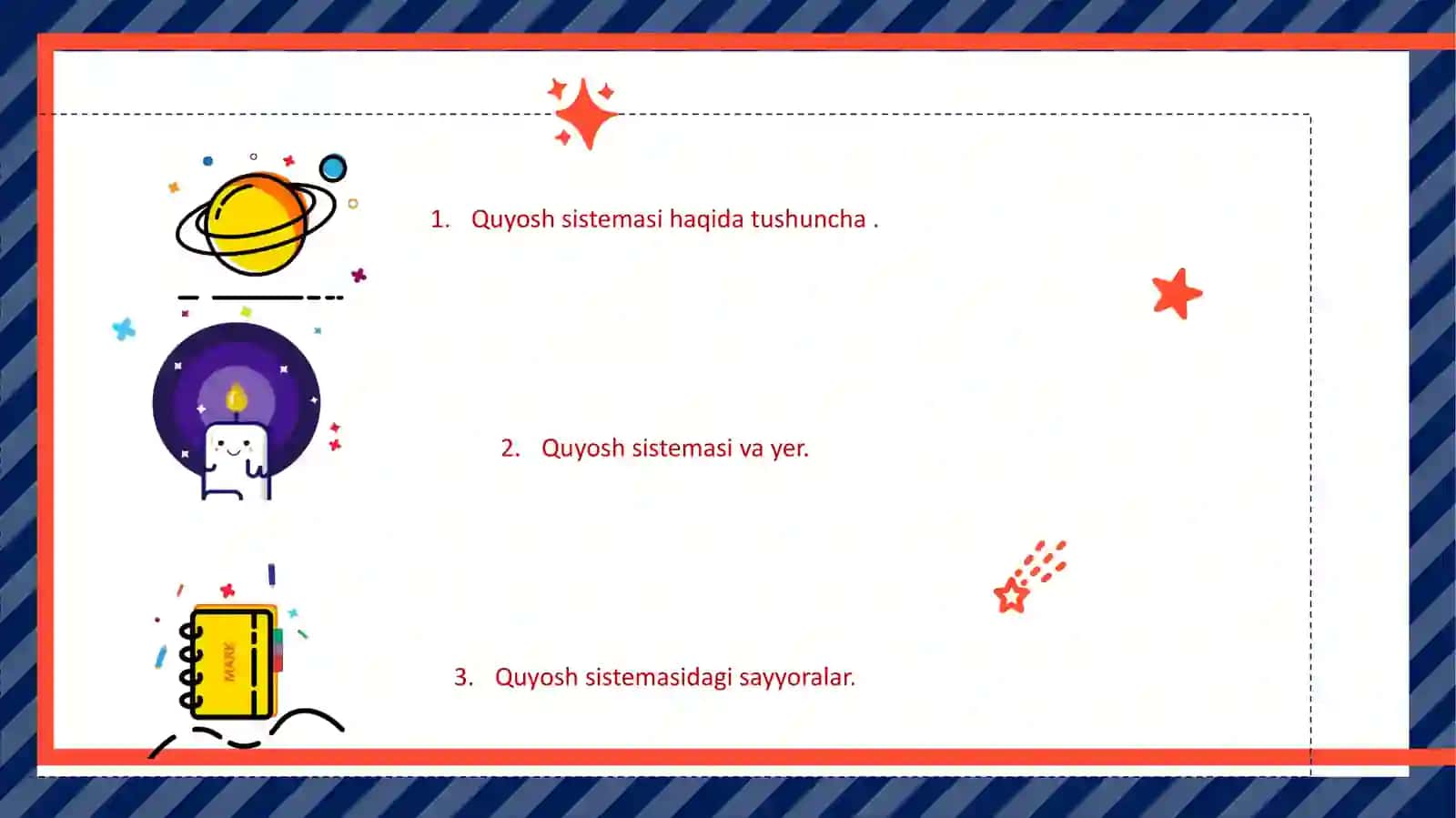 1. Quyosh sistemasi haqida tushuncha .

2. Quyosh sistemasi va yer.

MARK

3. Quyosh sistemasidagi sayyoralar.